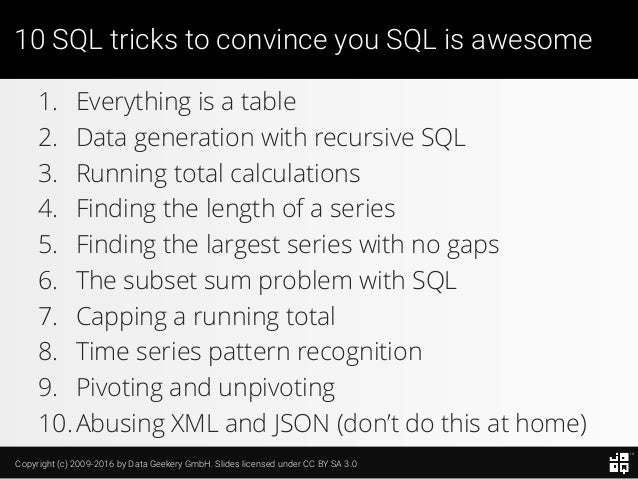 10 SQL tricks to convince you SQL is awesome

1. Everything is a table
2. Data generation with recursive SQL
3. Running total calculations
4. Finding the length of a series
5. Finding the largest series with no gaps
6. The subset sum problem with SQL
7. Capping a running total
8. Time series pattern recognition
9. Pivoting and unpivoting
10. Abusing XML and JSON (don't do this at home)

Copyright (c) 2009-2016 by Data Geekery GmbH. Slides licensed under CC BY SA 3.0